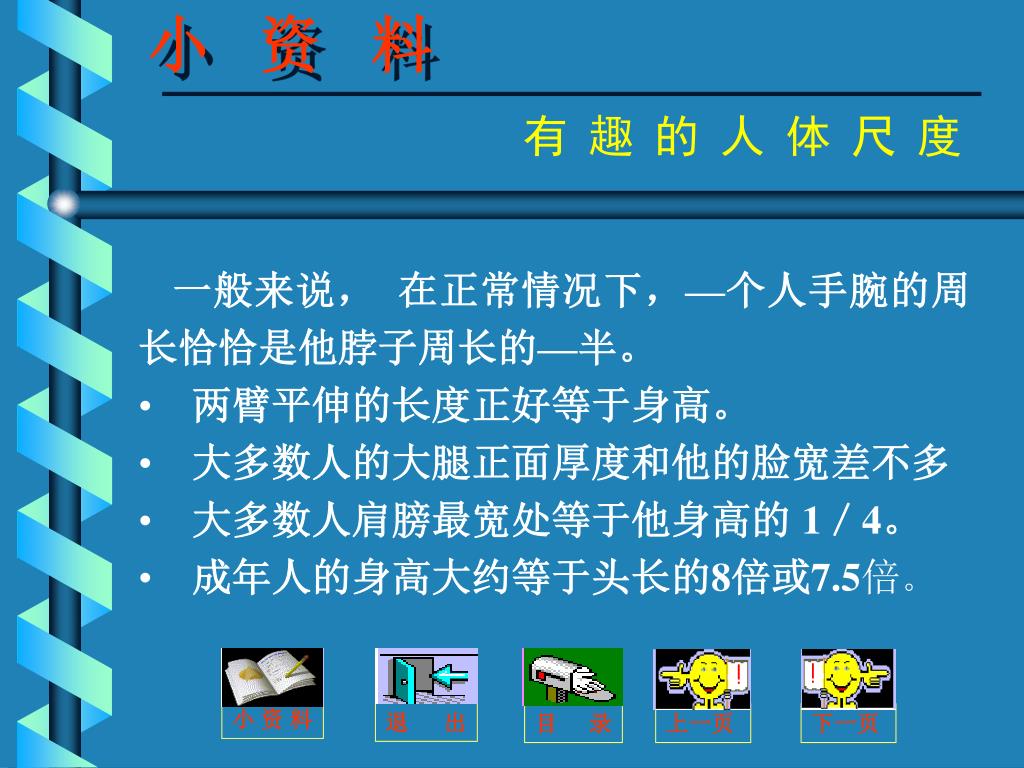 小 资 料

有 趣 的 人 体 尺 度

一般来说， 在正常情况下，—个人手腕的周长恰恰是他脖子周长的—半。

• 两臂平伸的长度正好等于身高。
• 大多数人的大腿正面厚度和他的脸宽差不多
• 大多数人肩膀最宽处等于他身高的 1 / 4。
• 成年人的身高大约等于头长的8倍或7.5倍。

小 资 料　退 出　目 录　上一页　下一页